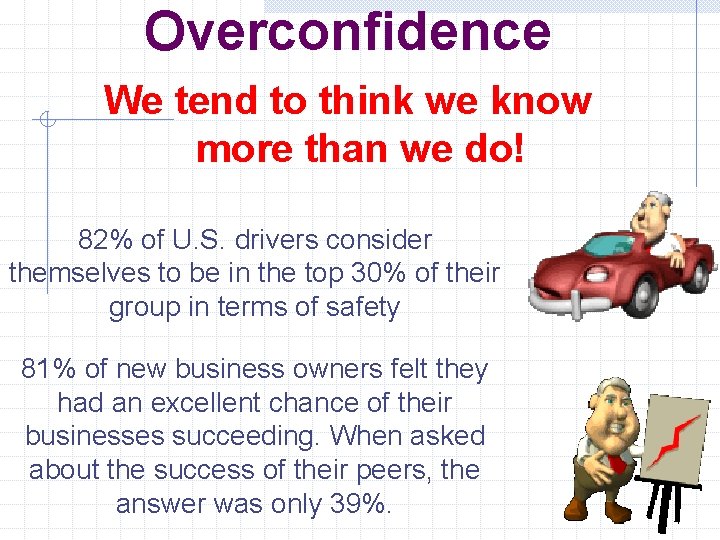 Overconfidence

We tend to think we know more than we do!

82% of U.S. drivers consider themselves to be in the top 30% of their group in terms of safety

81% of new business owners felt they had an excellent chance of their businesses succeeding. When asked about the success of their peers, the answer was only 39%.